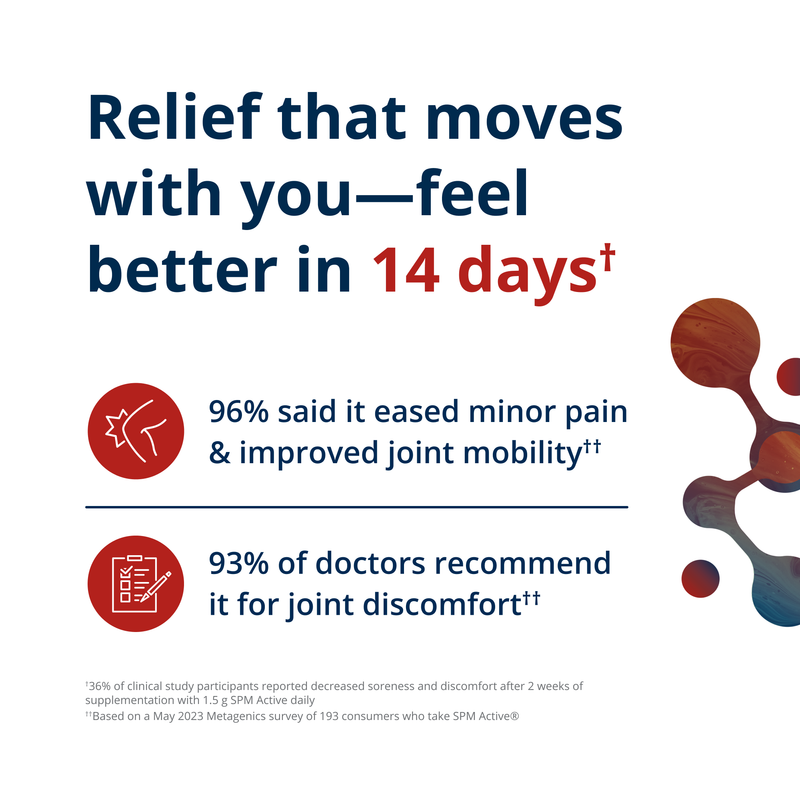 Relief that moves with you—feel better in 14 days†

96% said it eased minor pain & improved joint mobility††

93% of doctors recommend it for joint discomfort††

†36% of clinical study participants reported decreased soreness and discomfort after 2 weeks of supplementation with 1.5 g SPM Active daily
††Based on a May 2023 Metagenics survey of 193 consumers who take SPM Active®